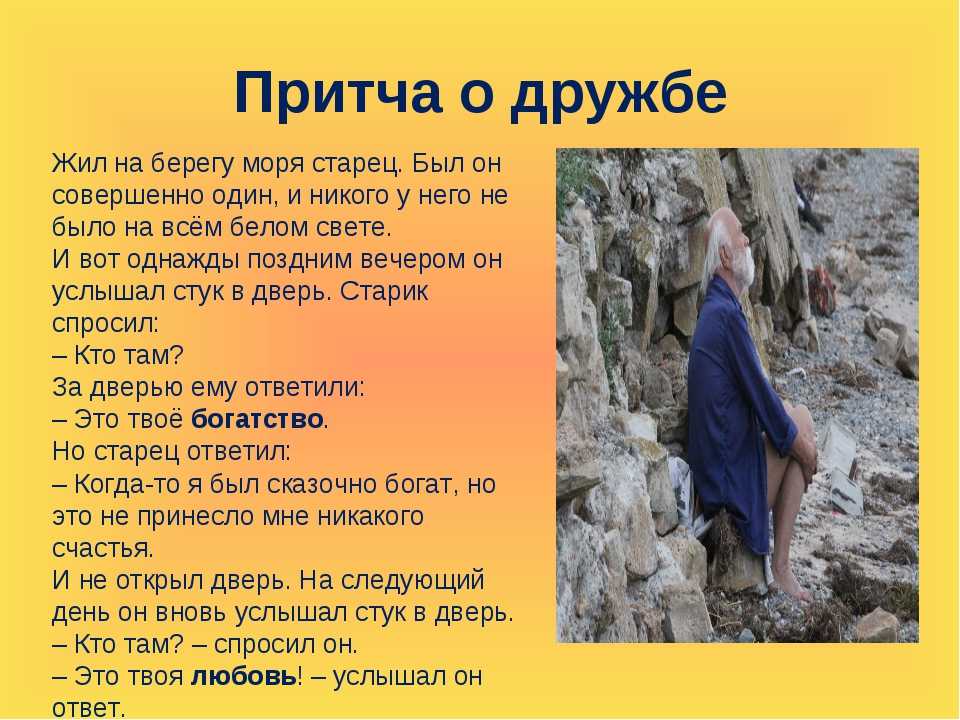 Притча о дружбе

Жил на берегу моря старец. Был он совершенно один, и никого у него не было на всём белом свете.
И вот однажды поздним вечером он услышал стук в дверь. Старик спросил:
– Кто там?
За дверью ему ответили:
– Это твоё богатство.
Но старец ответил:
– Когда-то я был сказочно богат, но это не принесло мне никакого счастья.
И не открыл дверь. На следующий день он вновь услышал стук в дверь.
– Кто там? – спросил он.
– Это твоя любовь! – услышал он ответ.